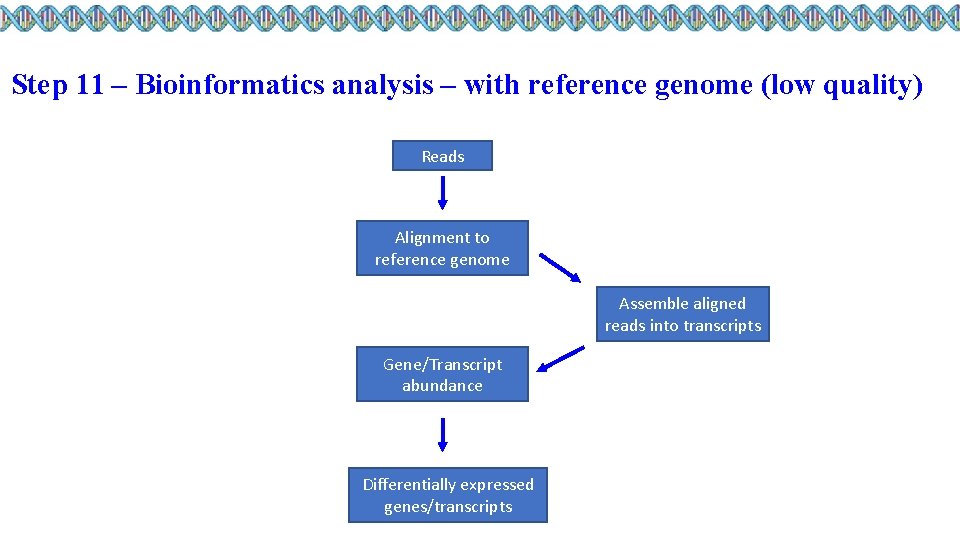 Step 11 – Bioinformatics analysis – with reference genome (low quality)

Reads

Alignment to reference genome

Assemble aligned reads into transcripts

Gene/Transcript abundance

Differentially expressed genes/transcripts